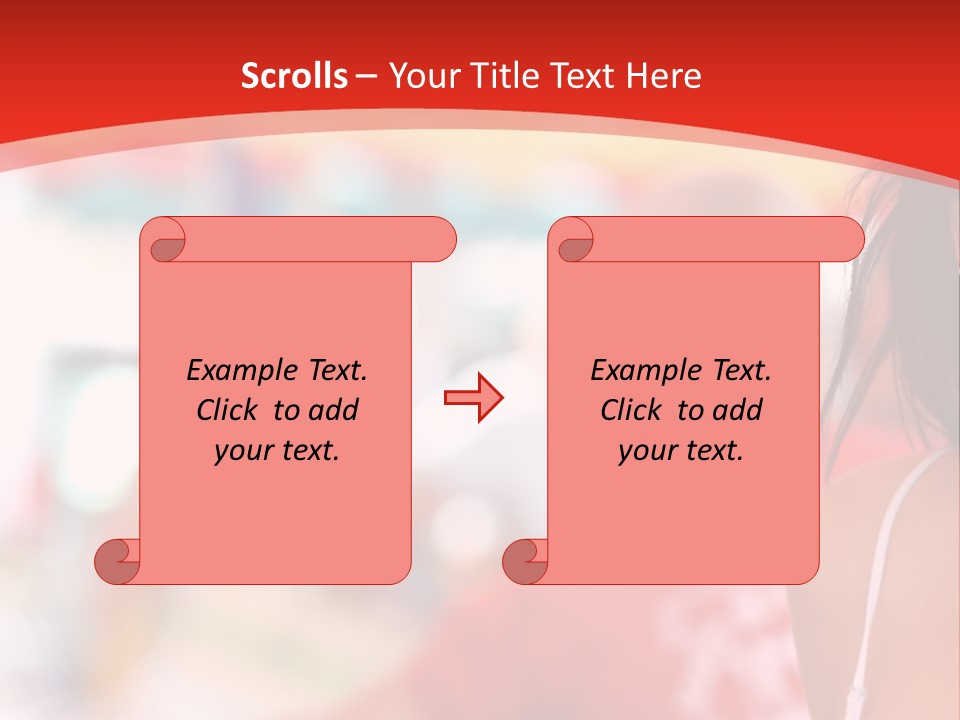 Scrolls – Your Title Text Here

Example Text. Click to add your text.

Example Text. Click to add your text.